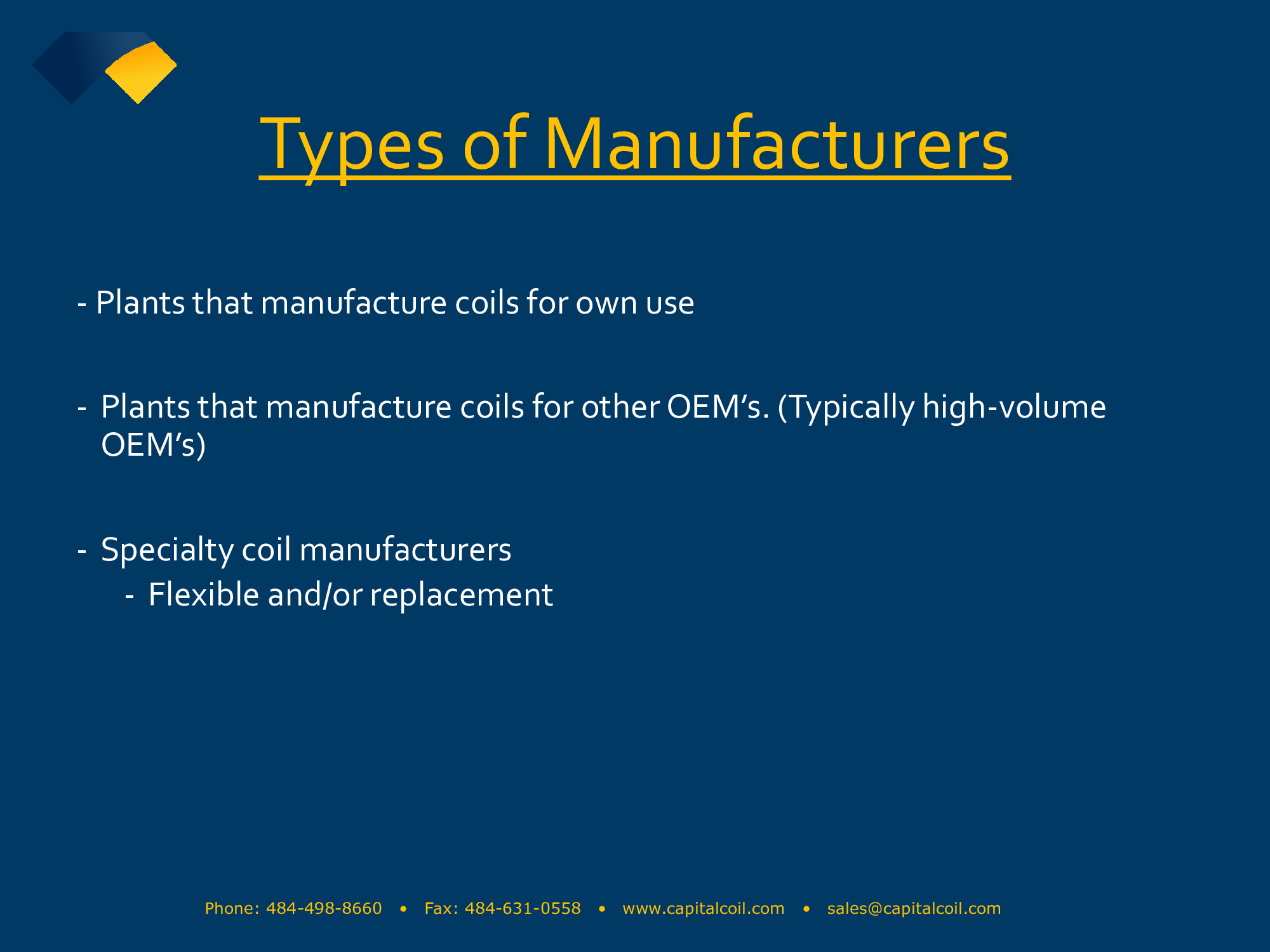 Types of Manufacturers

- Plants that manufacture coils for own use

- Plants that manufacture coils for other OEM’s. (Typically high-volume OEM’s)

- Specialty coil manufacturers
  - Flexible and/or replacement

Phone: 484-498-8660 • Fax: 484-631-0558 • www.capitalcoil.com • sales@capitalcoil.com